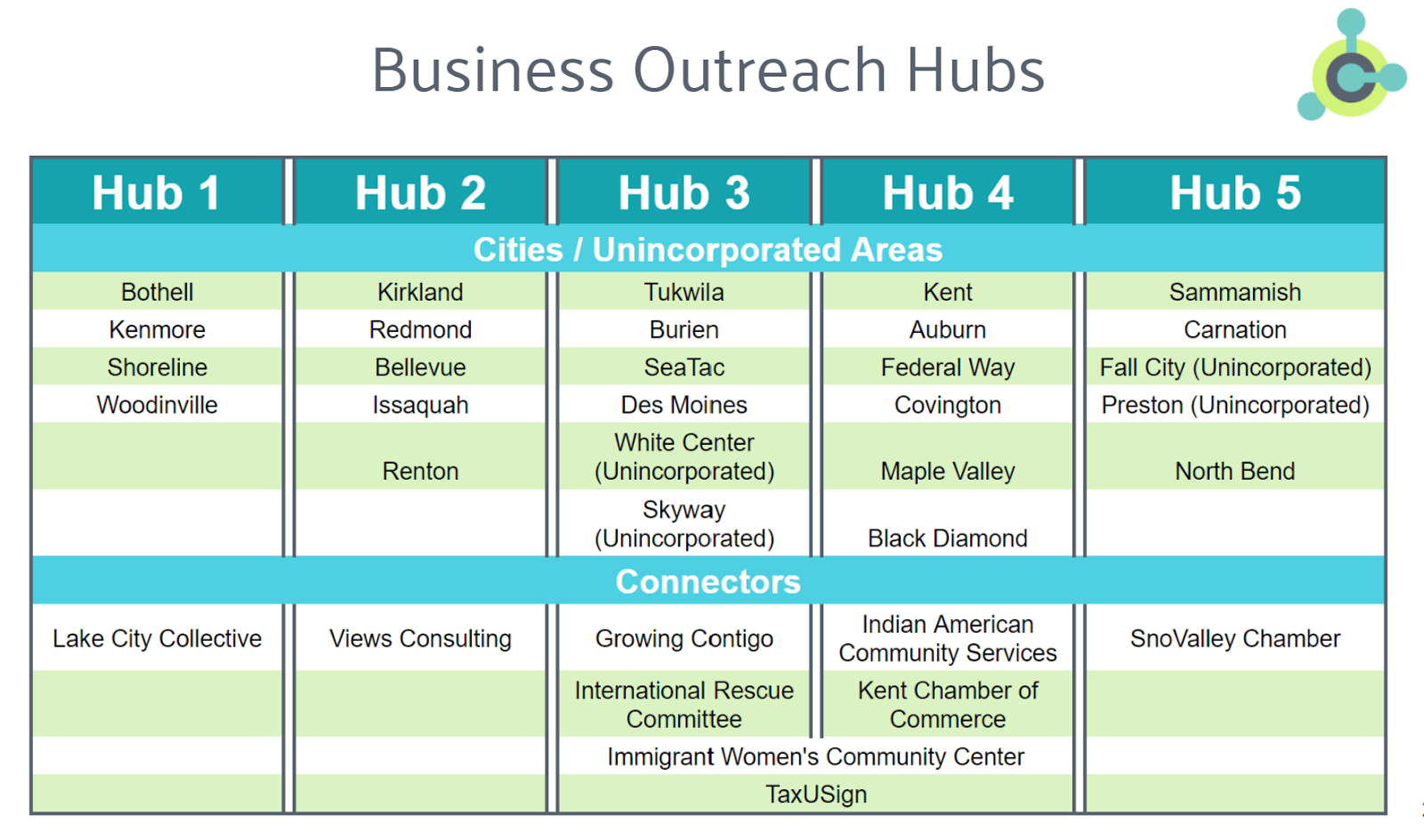 Business Outreach Hubs

| Hub 1 | Hub 2 | Hub 3 | Hub 4 | Hub 5 |
|---|---|---|---|---|
| Cities / Unincorporated Areas | | | | |
| Bothell | Kirkland | Tukwila | Kent | Sammamish |
| Kenmore | Redmond | Burien | Auburn | Carnation |
| Shoreline | Bellevue | SeaTac | Federal Way | Fall City (Unincorporated) |
| Woodinville | Issaquah | Des Moines | Covington | Preston (Unincorporated) |
| | Renton | White Center (Unincorporated) | Maple Valley | North Bend |
| | | Skyway (Unincorporated) | Black Diamond | |
| Connectors | | | | |
| Lake City Collective | Views Consulting | Growing Contigo | Indian American Community Services | SnoValley Chamber |
| | | International Rescue Committee | Kent Chamber of Commerce | |
| | | Immigrant Women's Community Center | | |
| | | TaxUSign | | |